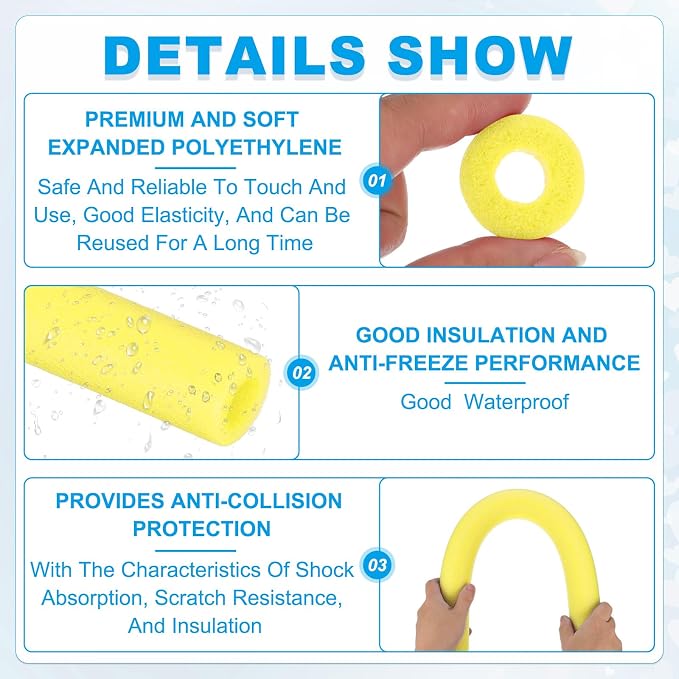 DETAILS SHOW

PREMIUM AND SOFT EXPANDED POLYETHYLENE

Safe And Reliable To Touch And Use, Good Elasticity, And Can Be Reused For A Long Time

01

02

GOOD INSULATION AND ANTI-FREEZE PERFORMANCE

Good Waterproof

PROVIDES ANTI-COLLISION PROTECTION

With The Characteristics Of Shock Absorption, Scratch Resistance, And Insulation

03